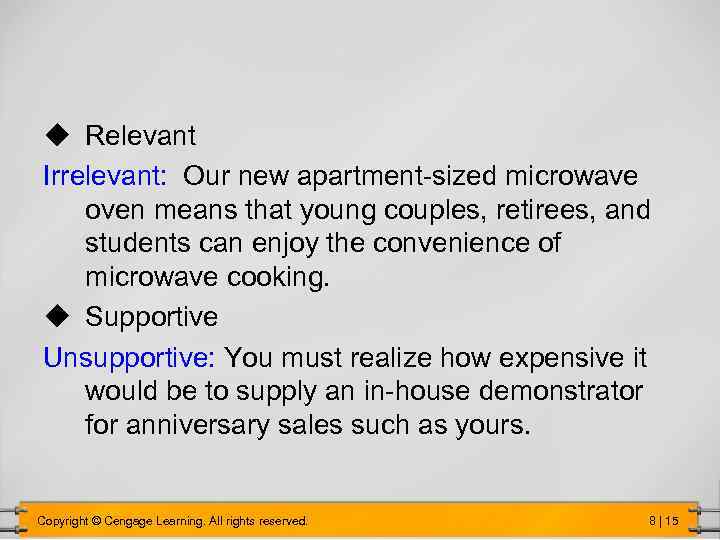 ◆ Relevant

Irrelevant: Our new apartment-sized microwave oven means that young couples, retirees, and students can enjoy the convenience of microwave cooking.

◆ Supportive

Unsupportive: You must realize how expensive it would be to supply an in-house demonstrator for anniversary sales such as yours.

Copyright © Cengage Learning. All rights reserved.

8 | 15